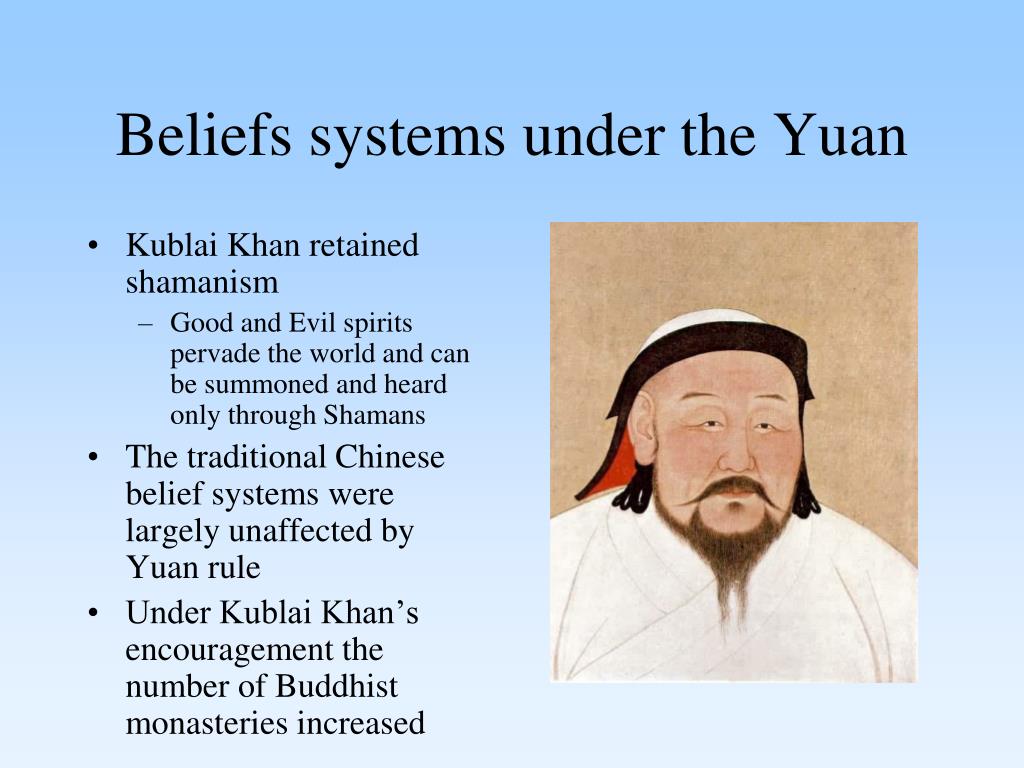 Beliefs systems under the Yuan

• Kublai Khan retained shamanism
  – Good and Evil spirits pervade the world and can be summoned and heard only through Shamans
• The traditional Chinese belief systems were largely unaffected by Yuan rule
• Under Kublai Khan’s encouragement the number of Buddhist monasteries increased